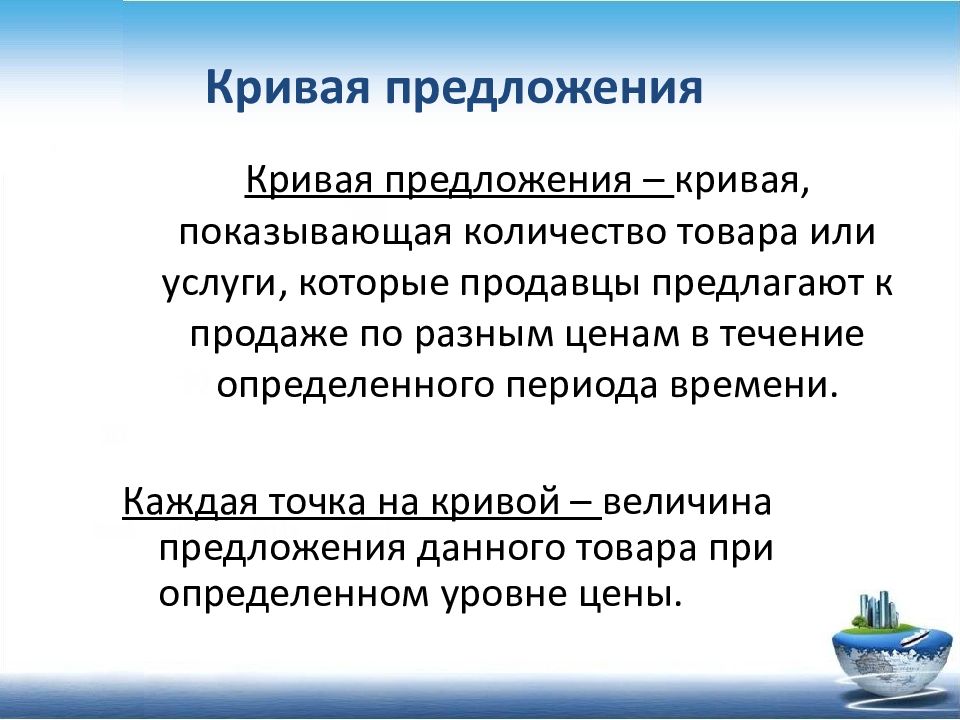 Кривая предложения

Кривая предложения – кривая, показывающая количество товара или услуги, которые продавцы предлагают к продаже по разным ценам в течение определенного периода времени.

Каждая точка на кривой – величина предложения данного товара при определенном уровне цены.